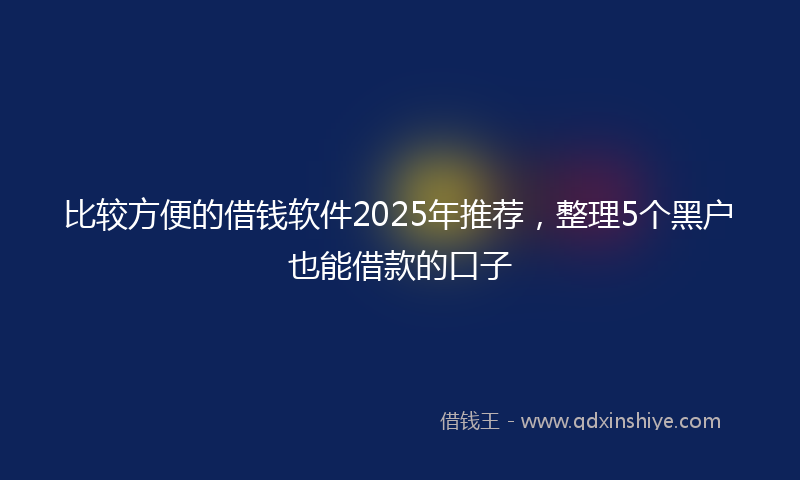 比较方便的借钱软件2025年推荐，整理5个黑户也能借款的口子

借钱王 - www.qdxinshiye.com